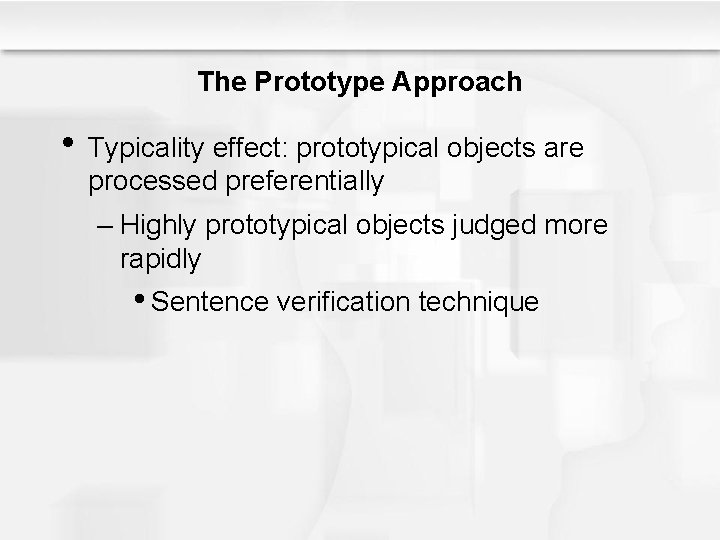 The Prototype Approach

• Typicality effect: prototypical objects are processed preferentially

– Highly prototypical objects judged more rapidly

• Sentence verification technique